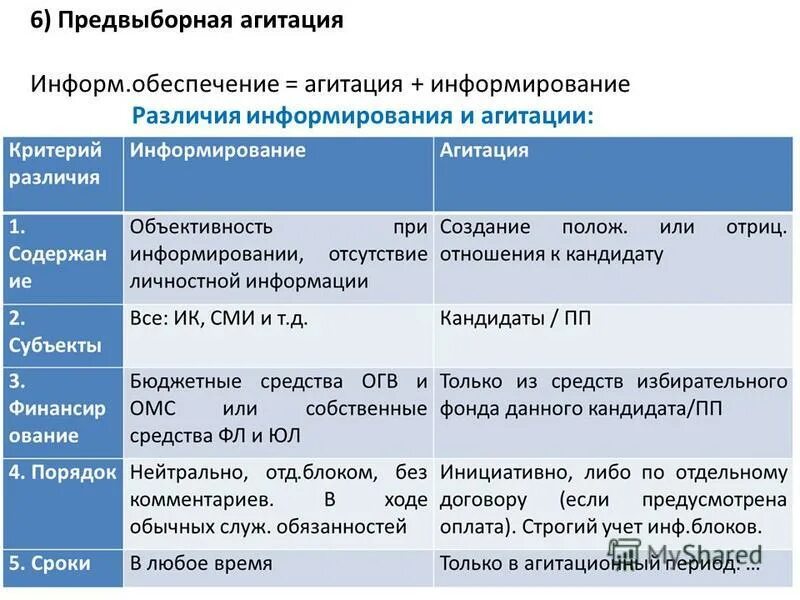 6) Предвыборная агитация

Информ.обеспечение = агитация + информирование

Различия информирования и агитации:

| Критерий различия | Информирование | Агитация |
|---|---|---|
| 1. Содержание | Объективность при информировании, отсутствие личностной информации | Создание полож. или отриц. отношения к кандидату |
| 2. Субъекты | Все: ИК, СМИ и т.д. | Кандидаты / ПП |
| 3. Финансирование | Бюджетные средства ОГВ и ОМС или собственные средства ФЛ и ЮЛ | Только из средств избирательного фонда данного кандидата/ПП |
| 4. Порядок | Нейтрально, отд.блоком, без комментариев. В ходе обычных служ. обязанностей | Инициативно, либо по отдельному договору (если предусмотрена оплата). Строгий учет инф.блоков. |
| 5. Сроки | В любое время | Только в агитационный период. ... |

MyShared